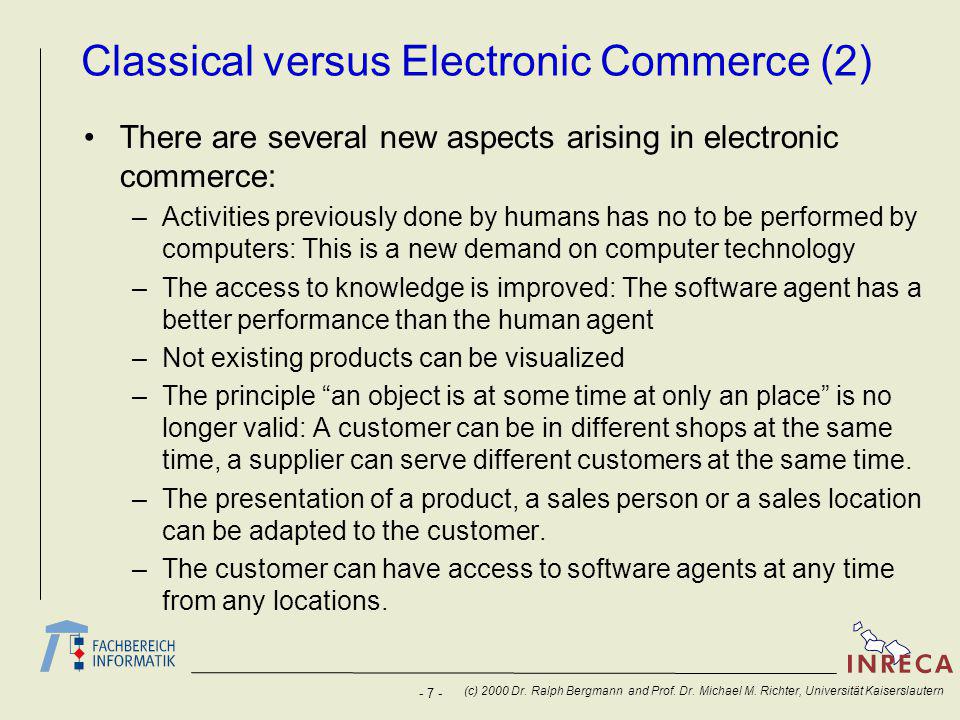 Classical versus Electronic Commerce (2)

• There are several new aspects arising in electronic commerce:

– Activities previously done by humans has no to be performed by computers: This is a new demand on computer technology

– The access to knowledge is improved: The software agent has a better performance than the human agent

– Not existing products can be visualized

– The principle “an object is at some time at only an place” is no longer valid: A customer can be in different shops at the same time, a supplier can serve different customers at the same time.

– The presentation of a product, a sales person or a sales location can be adapted to the customer.

– The customer can have access to software agents at any time from any locations.

FACHBEREICH INFORMATIK

INRECA

- 7 - (c) 2000 Dr. Ralph Bergmann and Prof. Dr. Michael M. Richter, Universität Kaiserslautern